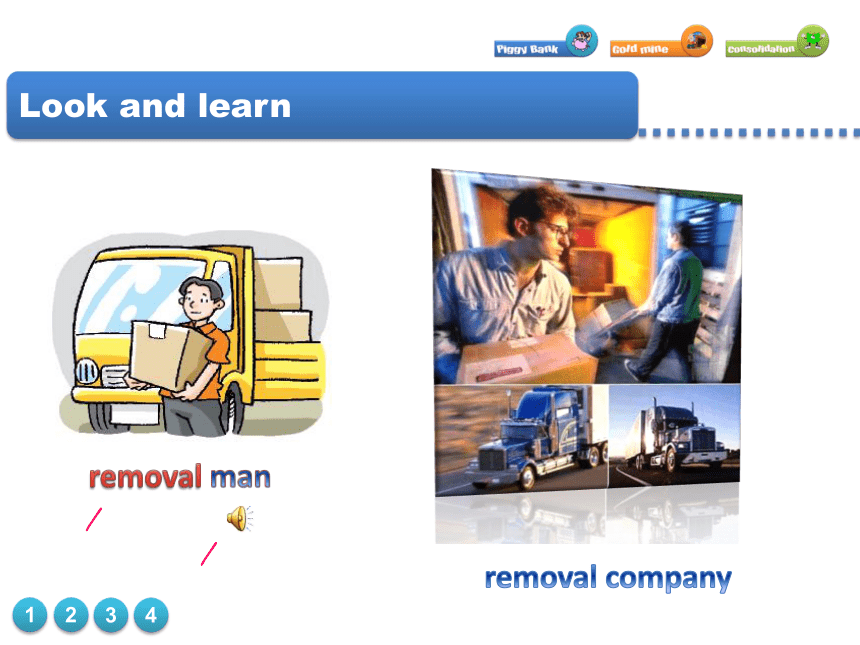 Piggy Bank
Gold mine
consolidation

Look and learn

removal man

removal company

1 2 3 4